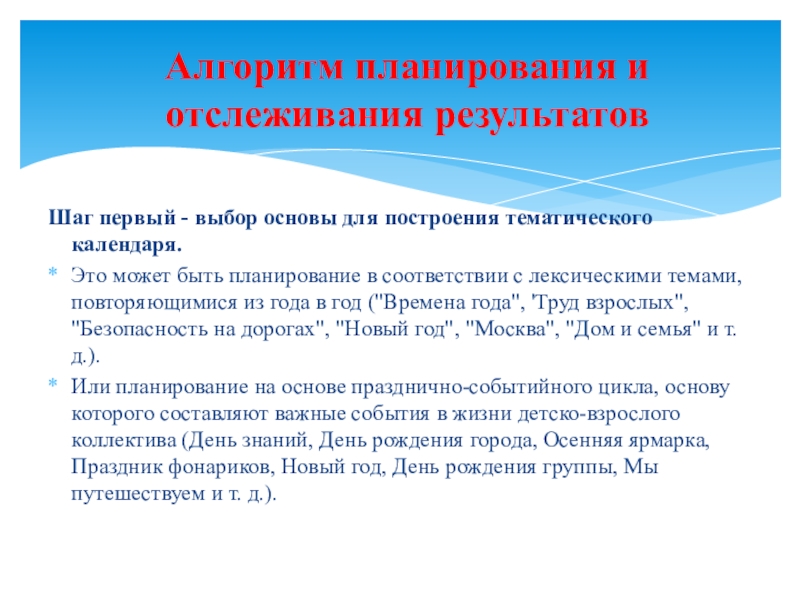 Алгоритм планирования и отслеживания результатов

Шаг первый - выбор основы для построения тематического календаря.

* Это может быть планирование в соответствии с лексическими темами, повторяющимися из года в год ("Времена года", 'Труд взрослых", "Безопасность на дорогах", "Новый год", "Москва", "Дом и семья" и т. д.).
* Или планирование на основе празднично-событийного цикла, основу которого составляют важные события в жизни детско-взрослого коллектива (День знаний, День рождения города, Осенняя ярмарка, Праздник фонариков, Новый год, День рождения группы, Мы путешествуем и т. д.).